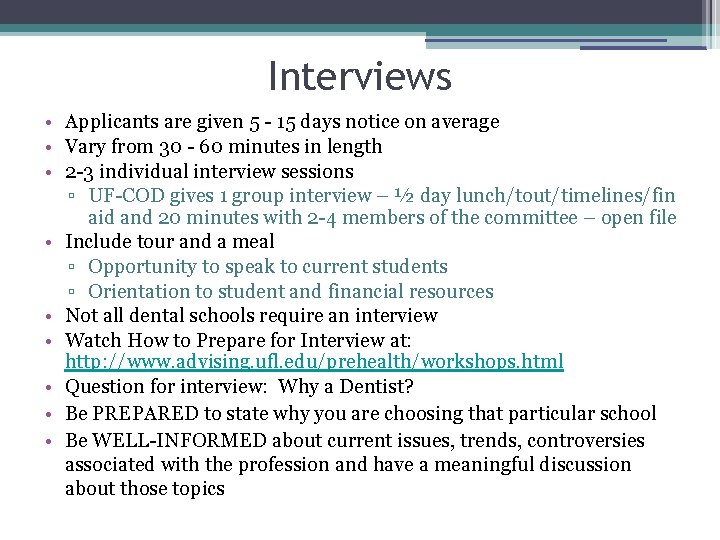 Interviews

• Applicants are given 5 - 15 days notice on average
• Vary from 30 - 60 minutes in length
• 2-3 individual interview sessions
  ▫ UF-COD gives 1 group interview – ½ day lunch/tout/timelines/fin aid and 20 minutes with 2-4 members of the committee – open file
• Include tour and a meal
  ▫ Opportunity to speak to current students
  ▫ Orientation to student and financial resources
• Not all dental schools require an interview
• Watch How to Prepare for Interview at: http://www.advising.ufl.edu/prehealth/workshops.html
• Question for interview: Why a Dentist?
• Be PREPARED to state why you are choosing that particular school
• Be WELL-INFORMED about current issues, trends, controversies associated with the profession and have a meaningful discussion about those topics